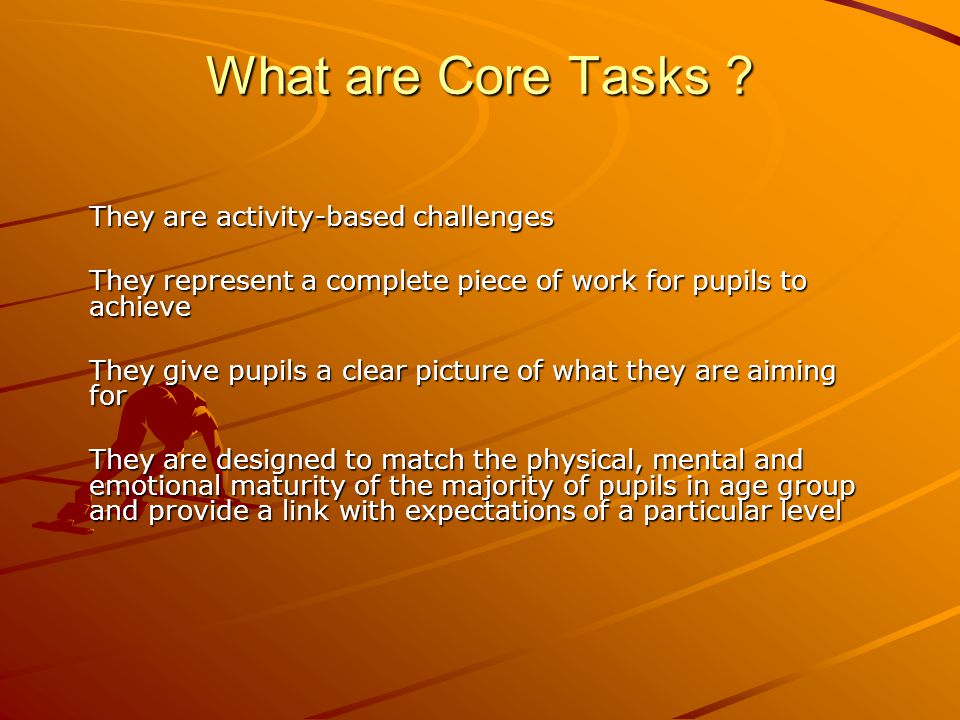 What are Core Tasks ?

They are activity-based challenges

They represent a complete piece of work for pupils to achieve

They give pupils a clear picture of what they are aiming for

They are designed to match the physical, mental and emotional maturity of the majority of pupils in age group and provide a link with expectations of a particular level